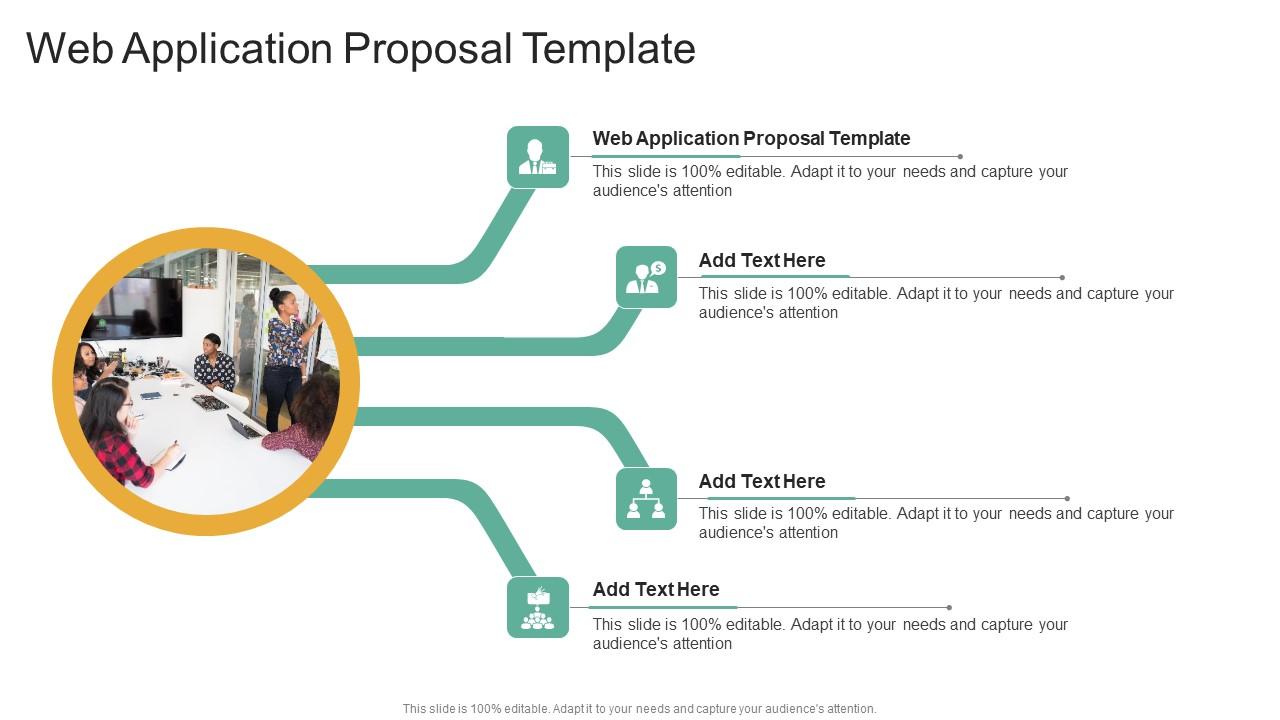 Web Application Proposal Template

Web Application Proposal Template

This slide is 100% editable. Adapt it to your needs and capture your audience's attention

Add Text Here

This slide is 100% editable. Adapt it to your needs and capture your audience's attention

Add Text Here

This slide is 100% editable. Adapt it to your needs and capture your audience's attention

Add Text Here

This slide is 100% editable. Adapt it to your needs and capture your audience's attention

This slide is 100% editable. Adapt it to your needs and capture your audience's attention.